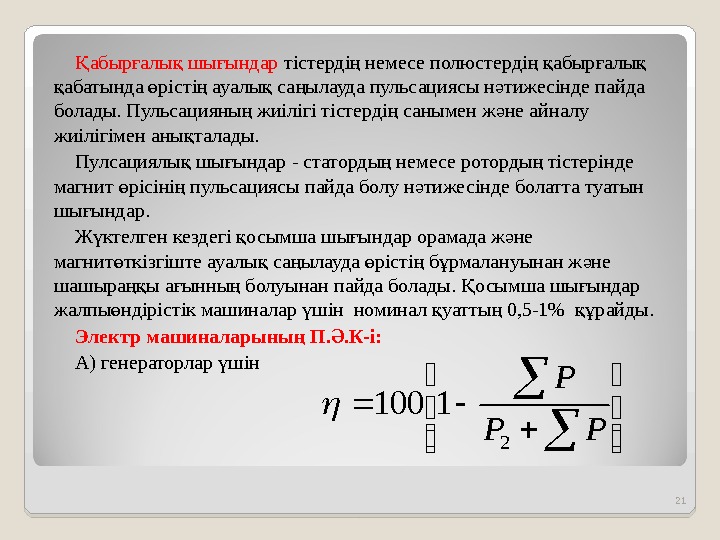 Қабырғалық шығындар тістердің немесе полюстердің қабырғалық қабатында өрістің ауалық саңылауда пульсациясы нәтижесінде пайда болады. Пульсацияның жиілігі тістердің санымен және айналу жиілігімен анықталады.

Пулсациялық шығындар - статордың немесе ротордың тістерінде магнит өрісінің пульсациясы пайда болу нәтижесінде болатта туатын шығындар.

Жүктелген кездегі қосымша шығындар орамада және магнитөткізгіште ауалық саңылауда өрістің бұрмалануынан және шашыраңқы ағынның болуынан пайда болады. Қосымша шығындар жалпыөндірістік машиналар үшін номинал қуаттың 0,5-1% құрайды.

Электр машиналарының П.Ә.К-і:

А) генераторлар үшін

$\eta = 100\left(1 - \frac{\sum P}{P_2 + \sum P}\right)$

21